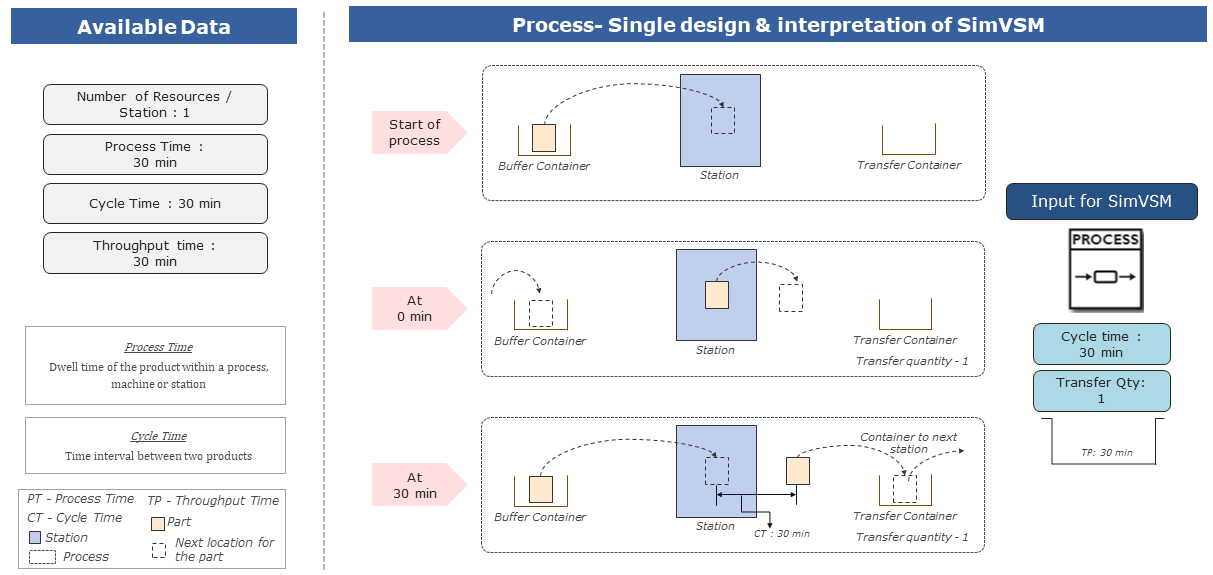 Available Data

Number of Resources / Station : 1

Process Time : 30 min

Cycle Time : 30 min

Throughput time : 30 min

Process Time

Dwell time of the product within a process, machine or station

Cycle Time

Time interval between two products

PT - Process Time
CT - Cycle Time
Station
Process
TP - Throughput Time
Part
Next location for the part

Process- Single design & interpretation of SimVSM

Start of process

Buffer Container
Station
Transfer Container

At 0 min

Buffer Container
Station
Transfer Container
Transfer quantity - 1

At 30 min

Buffer Container
Station
CT : 30 min
Container to next station
Transfer Container
Transfer quantity - 1

Input for SimVSM

PROCESS

Cycle time : 30 min

Transfer Qty: 1

TP: 30 min